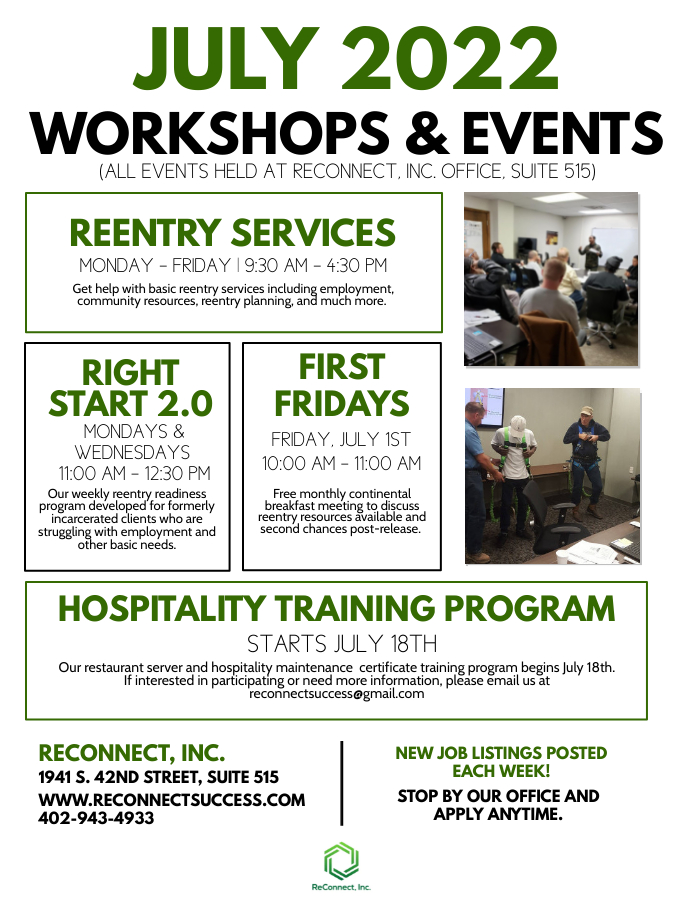 JULY 2022
WORKSHOPS & EVENTS
(ALL EVENTS HELD AT RECONNECT, INC. OFFICE, SUITE 515)

REENTRY SERVICES
MONDAY - FRIDAY | 9:30 AM - 4:30 PM
Get help with basic reentry services including employment, community resources, reentry planning, and much more.

RIGHT START 2.0
MONDAYS & WEDNESDAYS
11:00 AM - 12:30 PM
Our weekly reentry readiness program developed for formerly incarcerated clients who are struggling with employment and other basic needs.

FIRST FRIDAYS
FRIDAY, JULY 1ST
10:00 AM - 11:00 AM
Free monthly continental breakfast meeting to discuss reentry resources available and second chances post-release.

HOSPITALITY TRAINING PROGRAM
STARTS JULY 18TH
Our restaurant server and hospitality maintenance certificate training program begins July 18th. If interested in participating or need more information, please email us at reconnectsuccess@gmail.com

RECONNECT, INC.
1941 S. 42ND STREET, SUITE 515
WWW.RECONNECTSUCCESS.COM
402-943-4933

NEW JOB LISTINGS POSTED EACH WEEK!
STOP BY OUR OFFICE AND APPLY ANYTIME.

ReConnect, Inc.